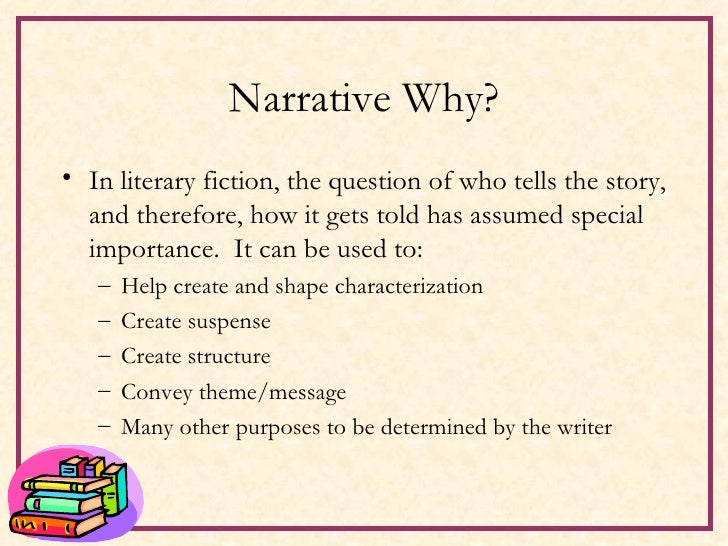 Narrative Why?

• In literary fiction, the question of who tells the story, and therefore, how it gets told has assumed special importance. It can be used to:
– Help create and shape characterization
– Create suspense
– Create structure
– Convey theme/message
– Many other purposes to be determined by the writer